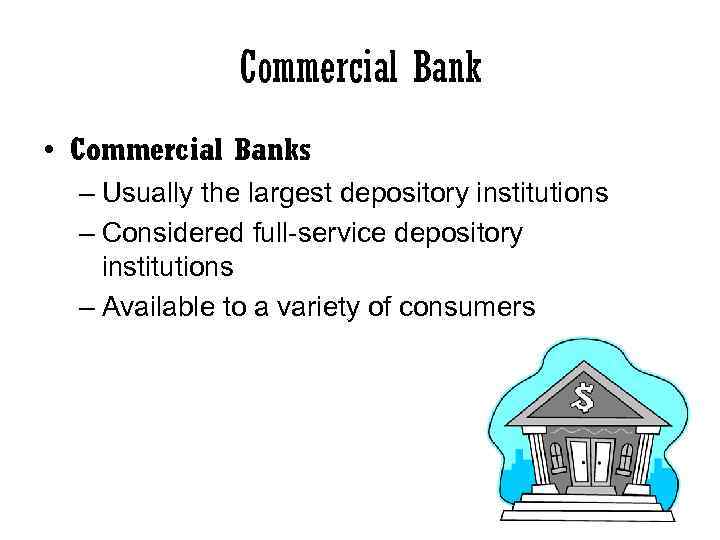 Commercial Bank

• Commercial Banks
– Usually the largest depository institutions
– Considered full-service depository institutions
– Available to a variety of consumers

$